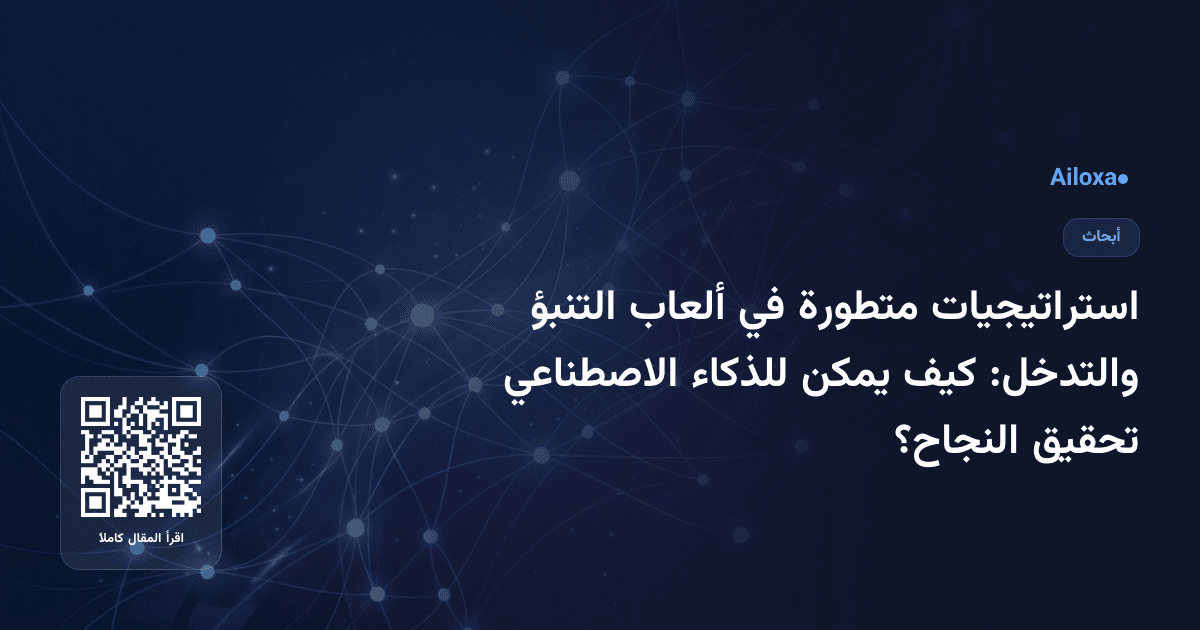 Ailoxa

أبحاث

استراتيجيات متطورة في ألعاب التنبؤ والتدخل: كيف يمكن للذكاء الاصطناعي تحقيق النجاح؟

اقرأ المقال كاملا